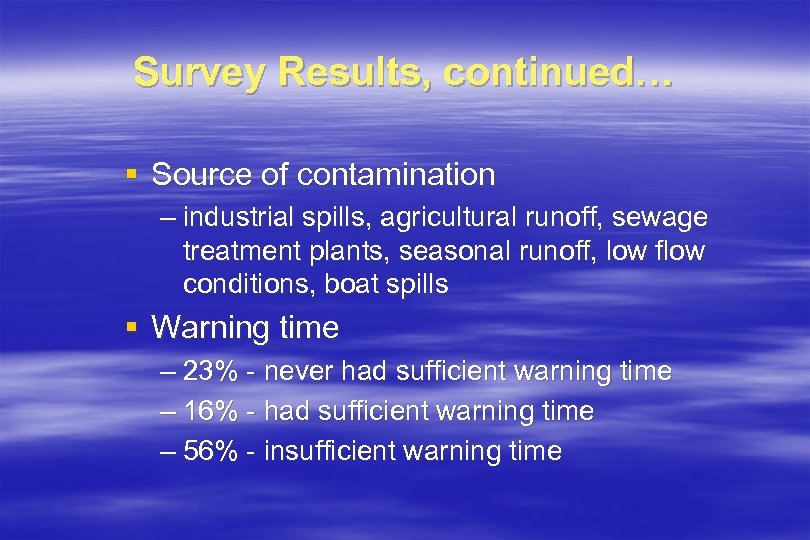 Survey Results, continued…

▪ Source of contamination

– industrial spills, agricultural runoff, sewage treatment plants, seasonal runoff, low flow conditions, boat spills

▪ Warning time

– 23% - never had sufficient warning time

– 16% - had sufficient warning time

– 56% - insufficient warning time